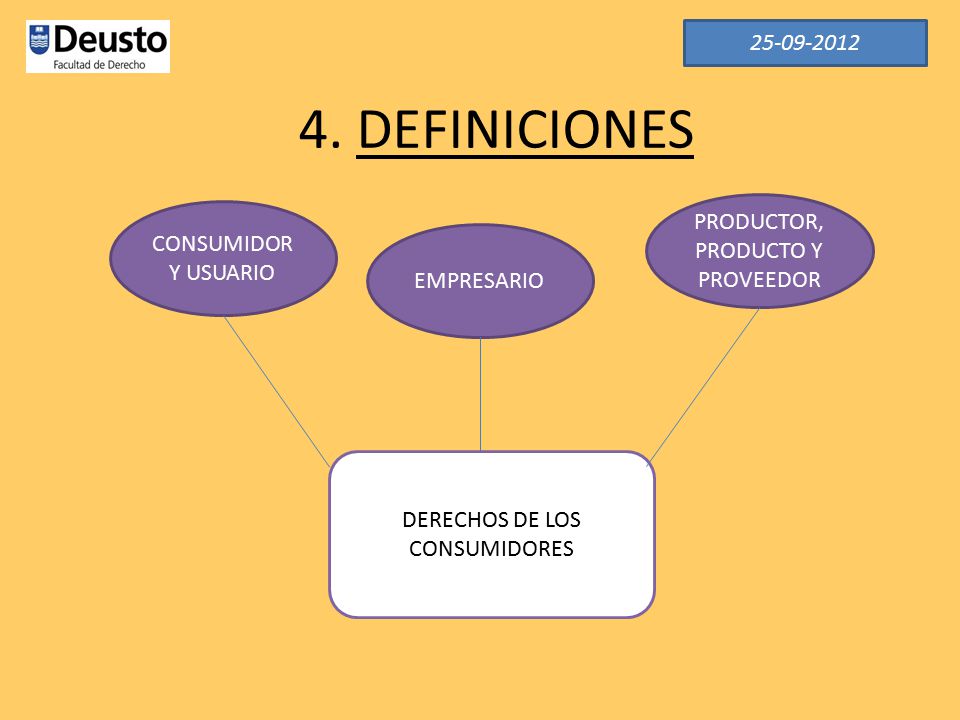 Deusto
Facultad de Derecho

25-09-2012

4. DEFINICIONES

CONSUMIDOR Y USUARIO

EMPRESARIO

PRODUCTOR, PRODUCTO Y PROVEEDOR

DERECHOS DE LOS CONSUMIDORES